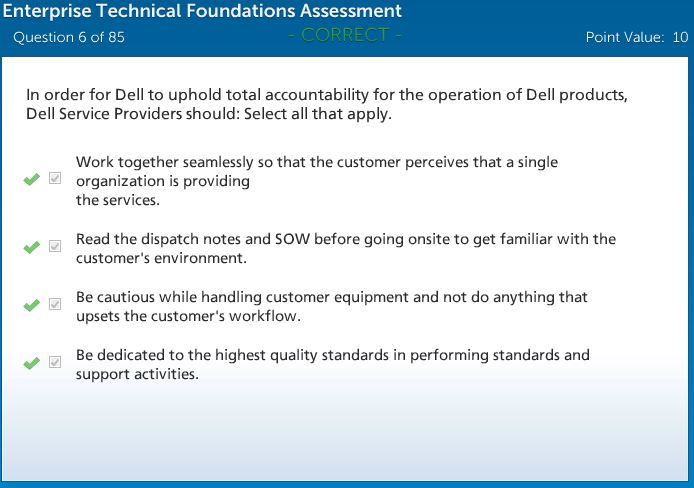 Enterprise Technical Foundations Assessment

Question 6 of 85 - CORRECT - Point Value: 10

In order for Dell to uphold total accountability for the operation of Dell products, Dell Service Providers should: Select all that apply.

Work together seamlessly so that the customer perceives that a single organization is providing the services.

Read the dispatch notes and SOW before going onsite to get familiar with the customer's environment.

Be cautious while handling customer equipment and not do anything that upsets the customer's workflow.

Be dedicated to the highest quality standards in performing standards and support activities.